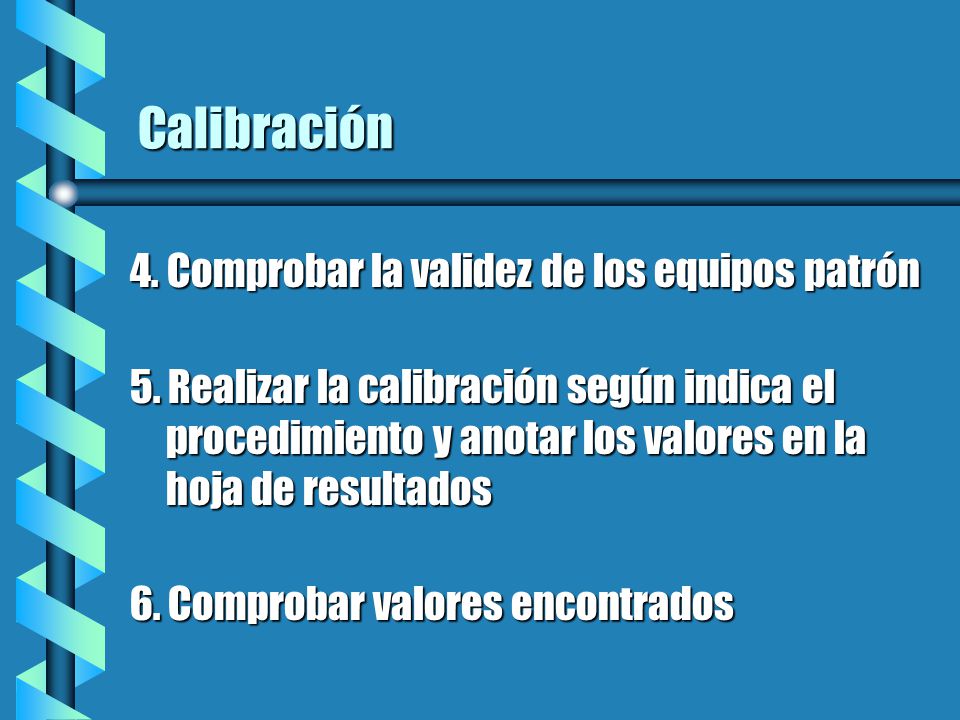 Calibración

4. Comprobar la validez de los equipos patrón

5. Realizar la calibración según indica el procedimiento y anotar los valores en la hoja de resultados

6. Comprobar valores encontrados